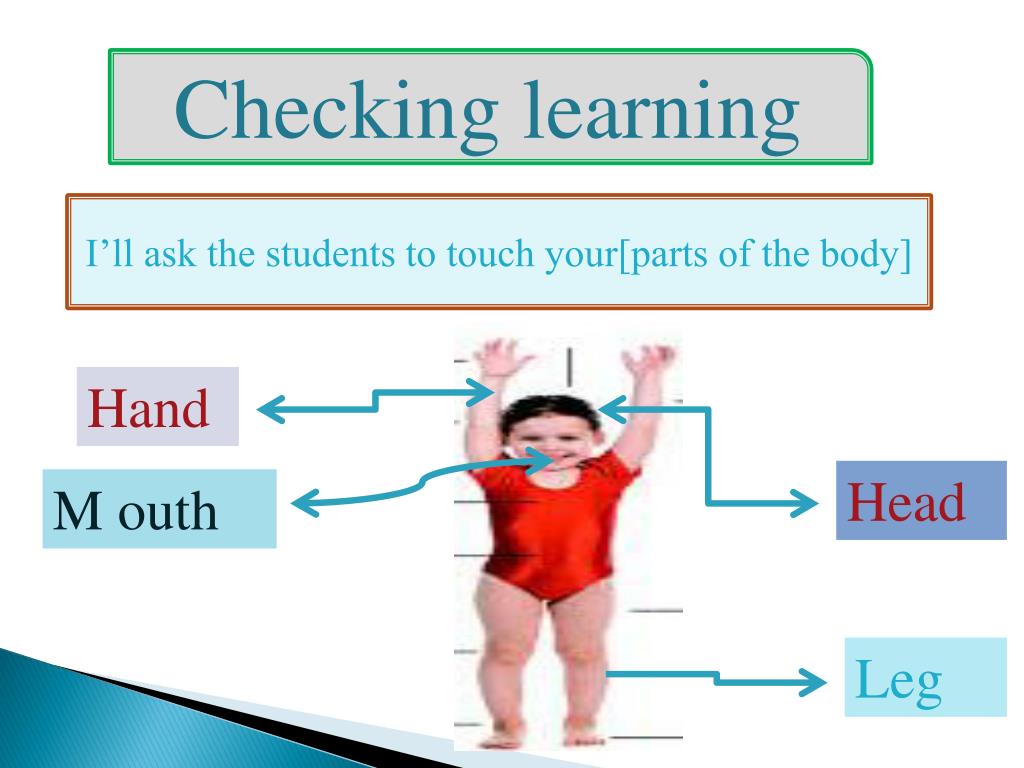 Checking learning

I’ll ask the students to touch your[parts of the body]

Hand

M outh

Head

Leg